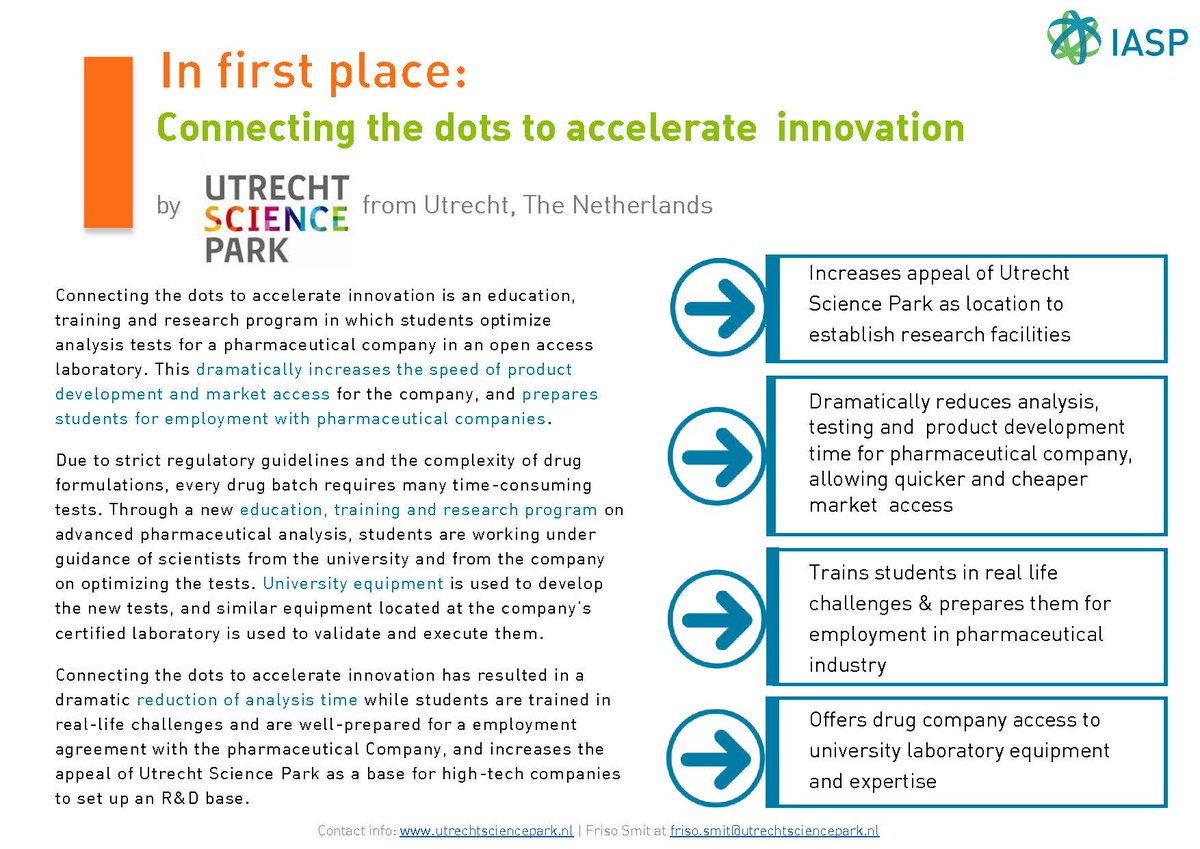 IASP

In first place:

Connecting the dots to accelerate innovation

by UTRECHT SCIENCE PARK from Utrecht, The Netherlands

Connecting the dots to accelerate innovation is an education, training and research program in which students optimize analysis tests for a pharmaceutical company in an open access laboratory. This dramatically increases the speed of product development and market access for the company, and prepares students for employment with pharmaceutical companies.

Due to strict regulatory guidelines and the complexity of drug formulations, every drug batch requires many time-consuming tests. Through a new education, training and research program on advanced pharmaceutical analysis, students are working under guidance of scientists from the university and from the company on optimizing the tests. University equipment is used to develop the new tests, and similar equipment located at the company's certified laboratory is used to validate and execute them.

Connecting the dots to accelerate innovation has resulted in a dramatic reduction of analysis time while students are trained in real-life challenges and are well-prepared for a employment agreement with the pharmaceutical Company, and increases the appeal of Utrecht Science Park as a base for high-tech companies to set up an R&D base.

Increases appeal of Utrecht Science Park as location to establish research facilities

Dramatically reduces analysis, testing and product development time for pharmaceutical company, allowing quicker and cheaper market access

Trains students in real life challenges & prepares them for employment in pharmaceutical industry

Offers drug company access to university laboratory equipment and expertise

Contact info: www.utrechtsciencepark.nl | Friso Smit at friso.smit@utrechtsciencepark.nl